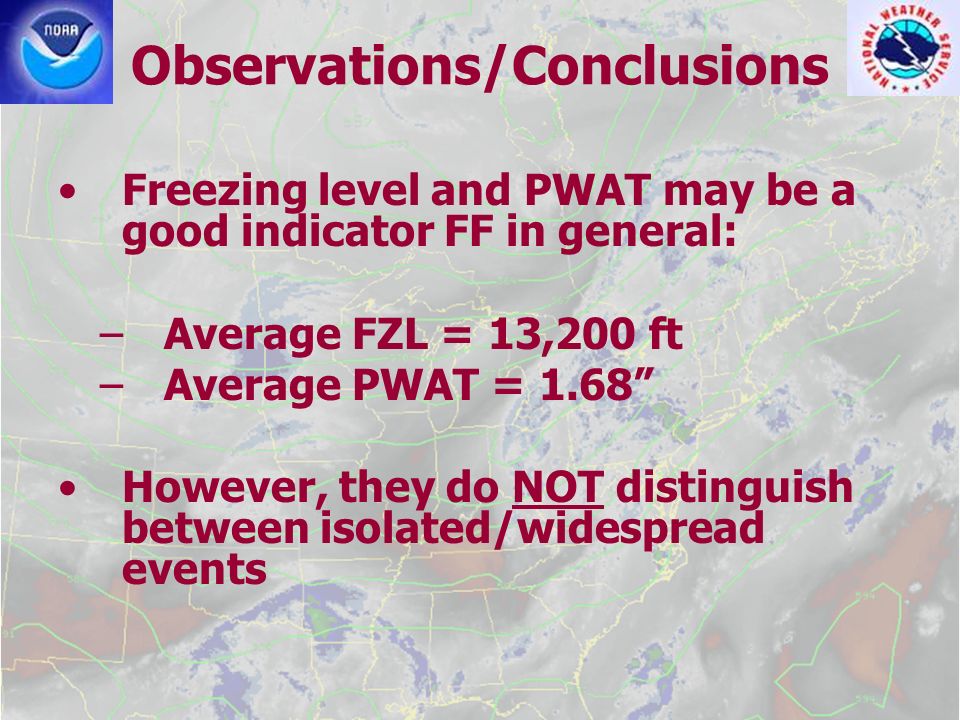 NOAA

NATIONAL WEATHER SERVICE

Observations/Conclusions

• Freezing level and PWAT may be a good indicator FF in general:

– Average FZL = 13,200 ft
– Average PWAT = 1.68”

• However, they do NOT distinguish between isolated/widespread events